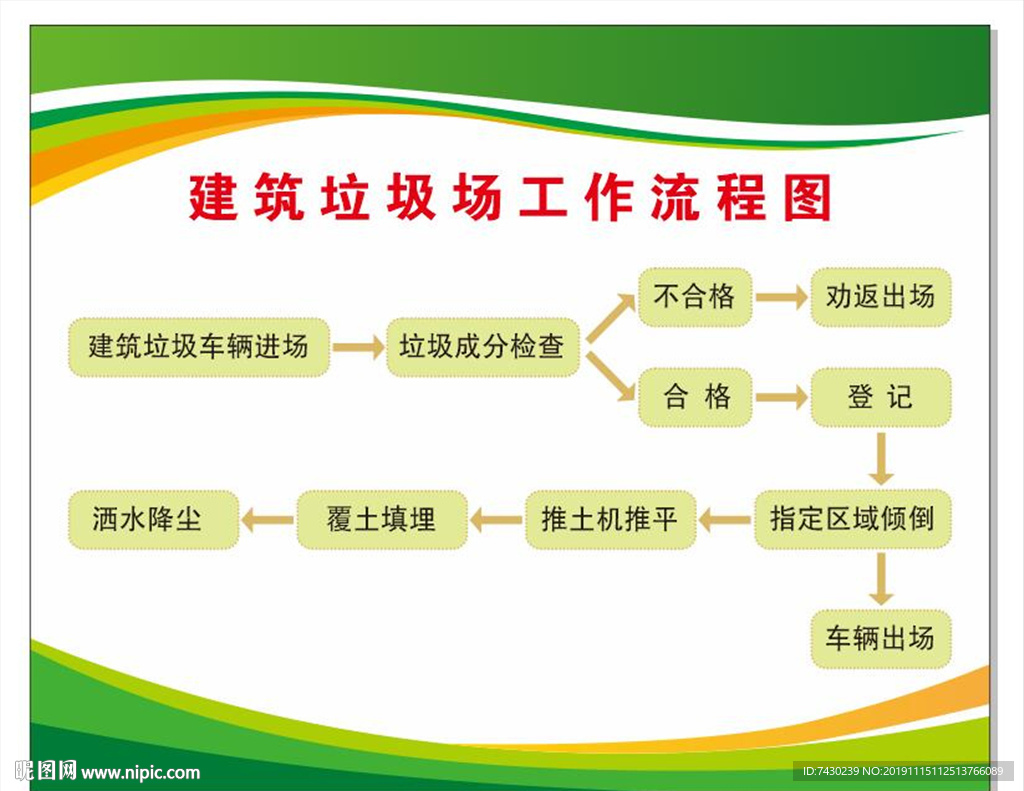 建筑垃圾场工作流程图

建筑垃圾车辆进场

垃圾成分检查

不合格

劝返出场

合 格

登 记

指定区域倾倒

推土机推平

覆土填埋

洒水降尘

车辆出场

昵图网 www.nipic.com

ID:7430239 NO:20191115112513766089